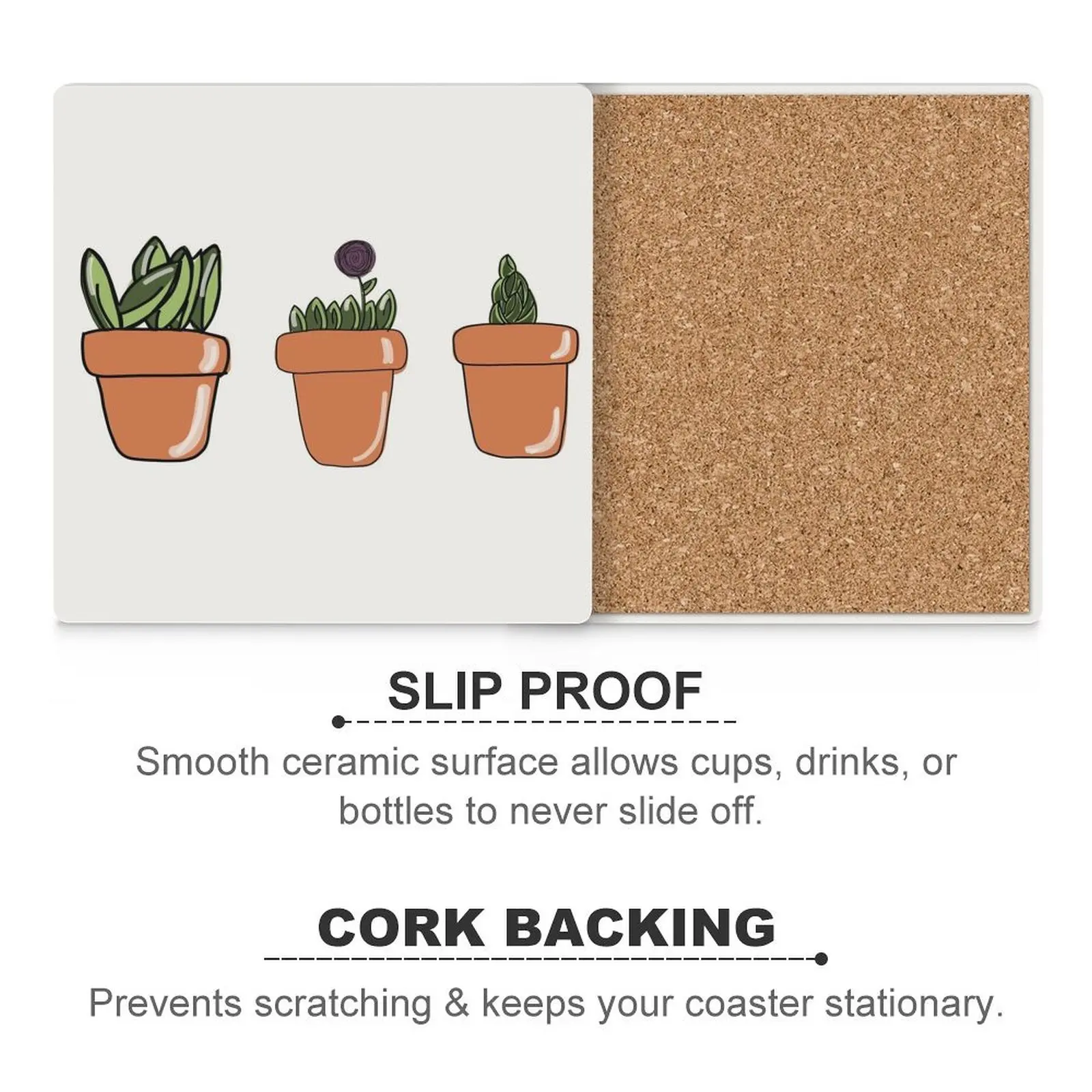 SLIP PROOF

Smooth ceramic surface allows cups, drinks, or bottles to never slide off.

CORK BACKING

Prevents scratching & keeps your coaster stationary.